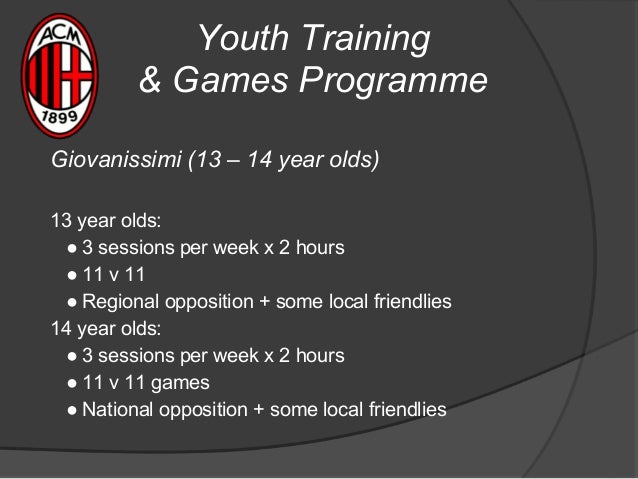 ACM
1899

Youth Training
& Games Programme

Giovanissimi (13 – 14 year olds)

13 year olds:
● 3 sessions per week x 2 hours
● 11 v 11
● Regional opposition + some local friendlies
14 year olds:
● 3 sessions per week x 2 hours
● 11 v 11 games
● National opposition + some local friendlies